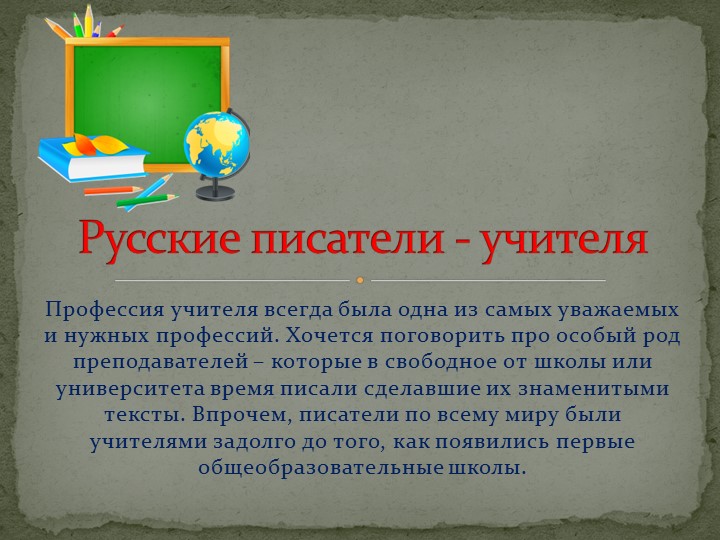 Русские писатели - учителя

Профессия учителя всегда была одна из самых уважаемых и нужных профессий. Хочется поговорить про особый род преподавателей – которые в свободное от школы или университета время писали сделавшие их знаменитыми тексты. Впрочем, писатели по всему миру были учителями задолго до того, как появились первые общеобразовательные школы.